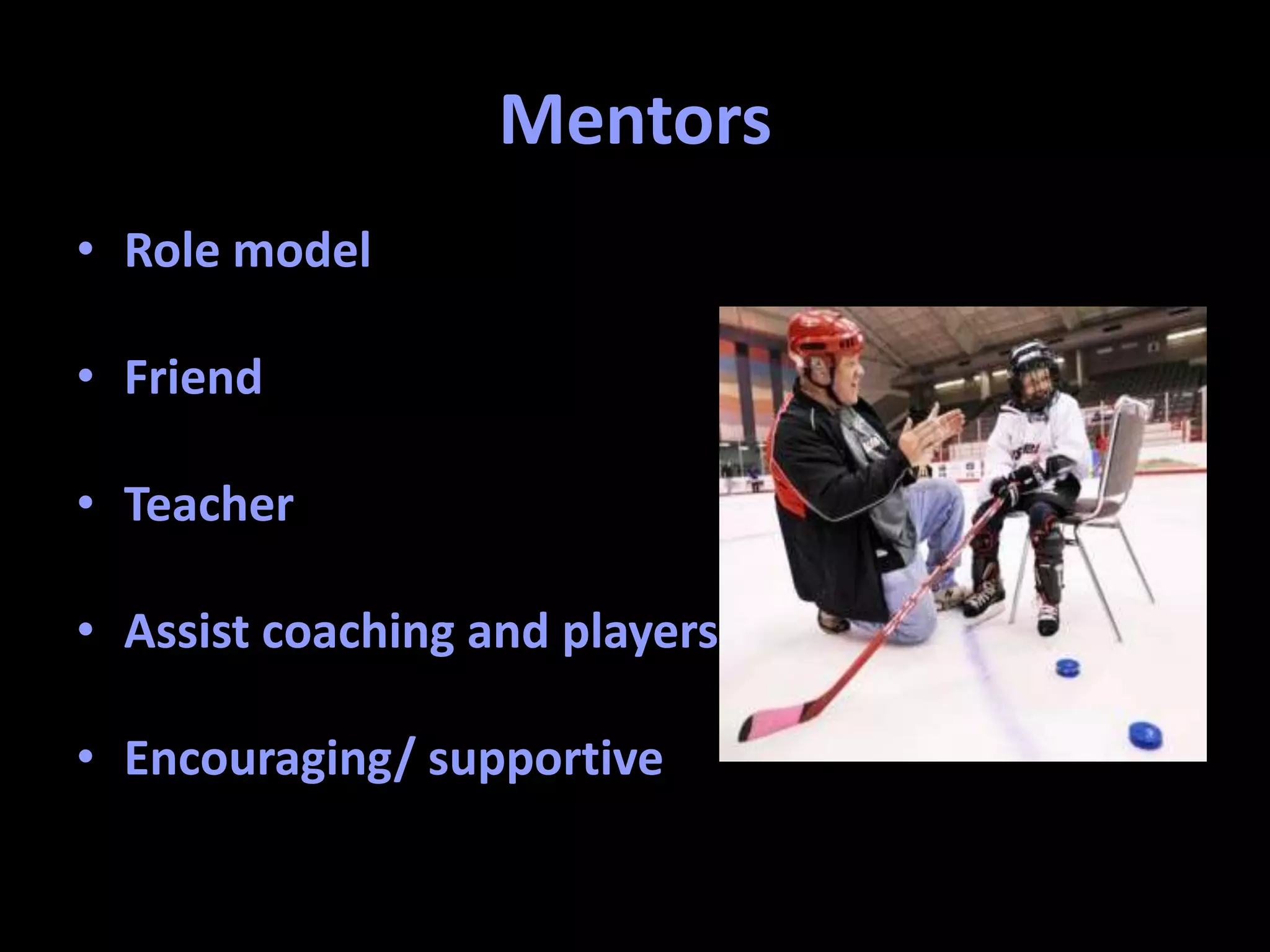 Mentors

• Role model

• Friend

• Teacher

• Assist coaching and players

• Encouraging/ supportive